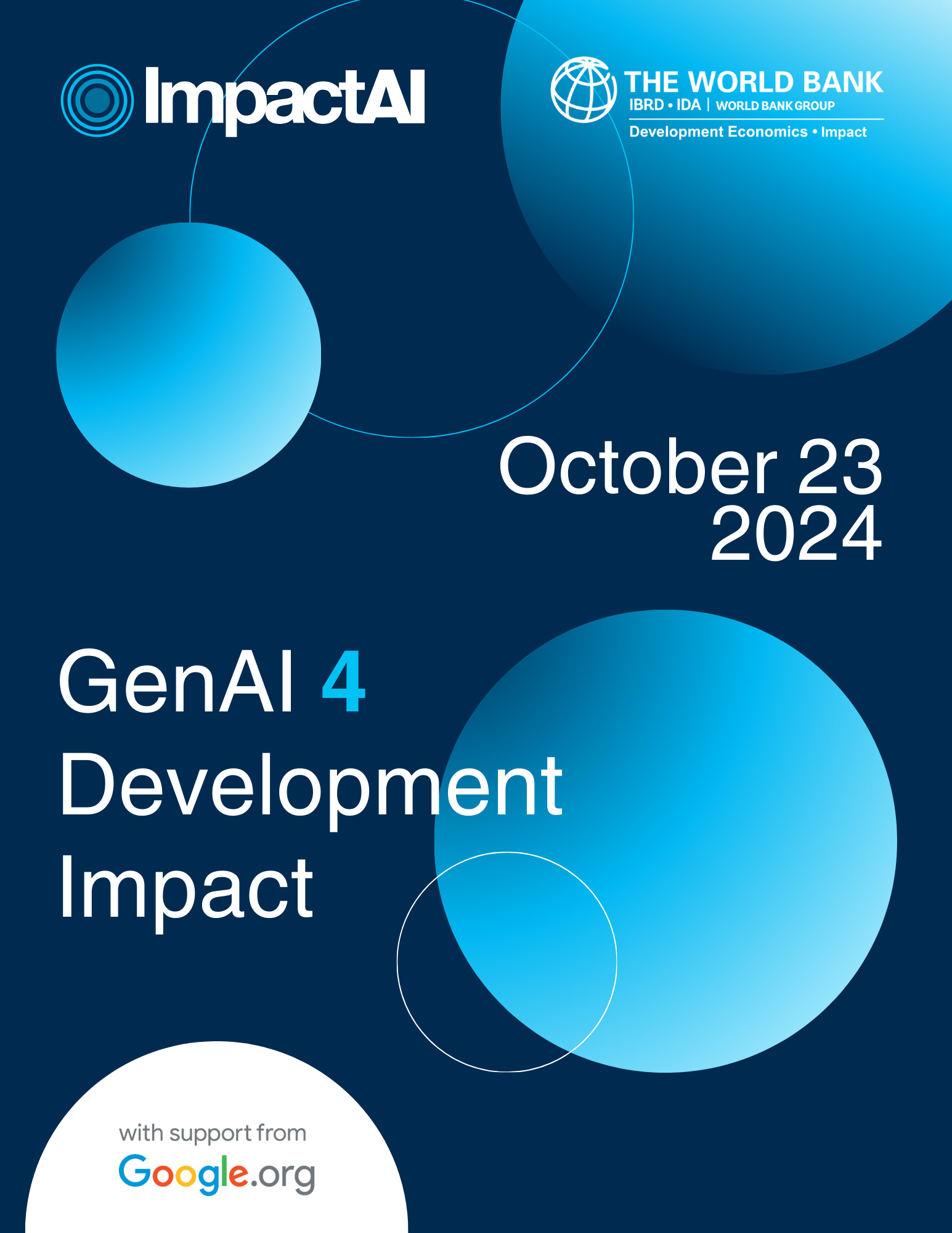 ImpactAI

THE WORLD BANK
IBRD • IDA | WORLD BANK GROUP
Development Economics • Impact

October 23
2024

GenAI 4
Development
Impact

with support from
Google.org